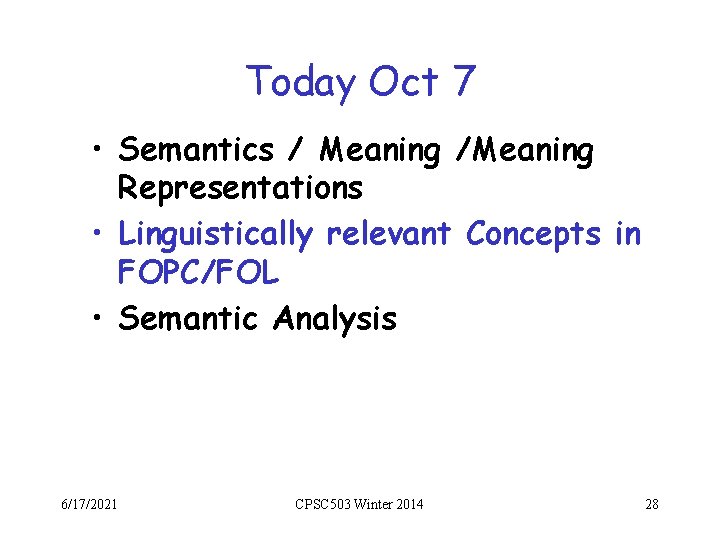 Today Oct 7

• Semantics / Meaning /Meaning Representations
• Linguistically relevant Concepts in FOPC/FOL
• Semantic Analysis

6/17/2021 CPSC503 Winter 2014 28